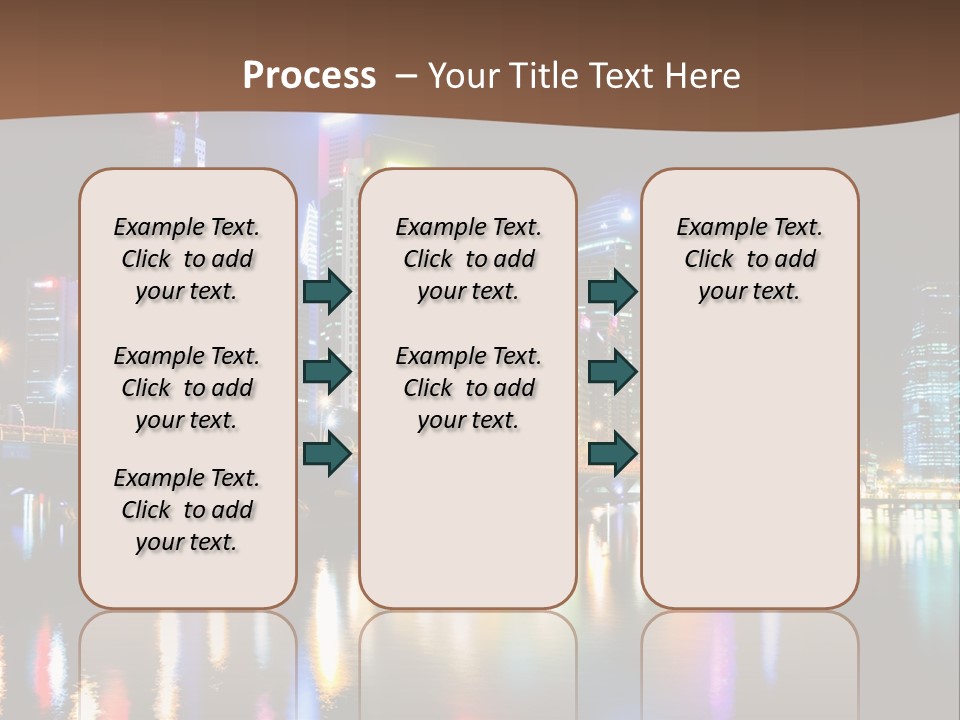 Process – Your Title Text Here

Example Text. Click to add your text.

Example Text. Click to add your text.

Example Text. Click to add your text.

Example Text. Click to add your text.

Example Text. Click to add your text.

Example Text. Click to add your text.